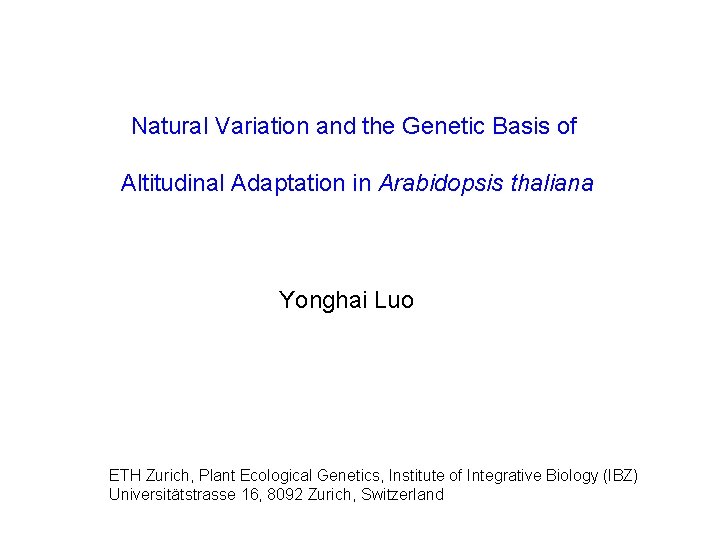 Natural Variation and the Genetic Basis of

Altitudinal Adaptation in Arabidopsis thaliana

Yonghai Luo

ETH Zurich, Plant Ecological Genetics, Institute of Integrative Biology (IBZ)
Universitätstrasse 16, 8092 Zurich, Switzerland